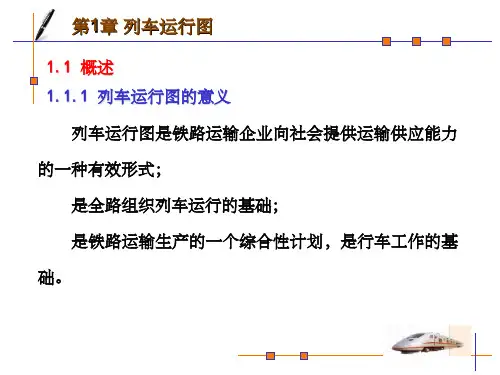 第1章 列车运行图

1.1 概述

1.1.1 列车运行图的意义

列车运行图是铁路运输企业向社会提供运输供应能力的一种有效形式；

是全路组织列车运行的基础；

是铁路运输生产的一个综合性计划，是行车工作的基础。